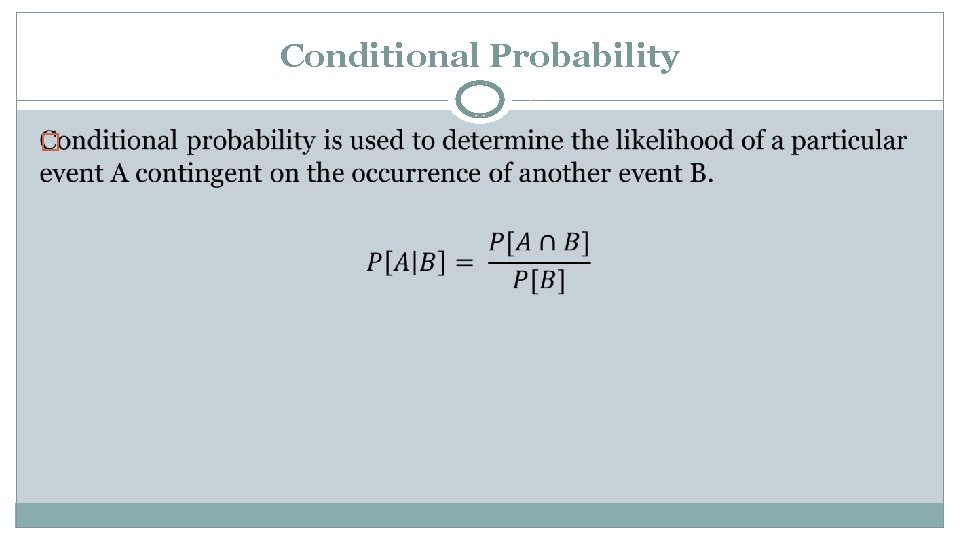 Conditional Probability

Conditional probability is used to determine the likelihood of a particular event A contingent on the occurrence of another event B.

$P[A|B] = \frac{P[A \cap B]}{P[B]}$